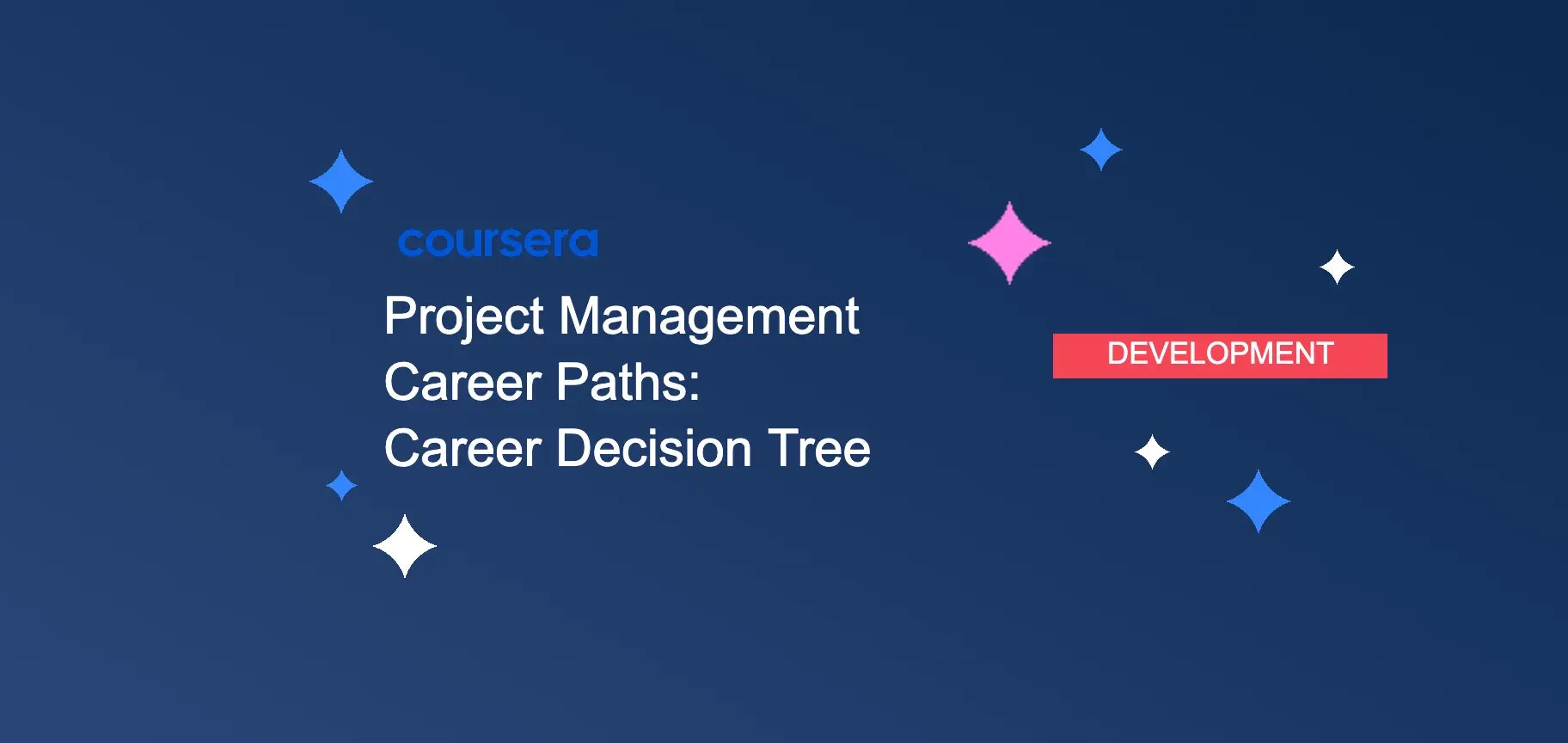 coursera

Project Management Career Paths: Career Decision Tree

DEVELOPMENT